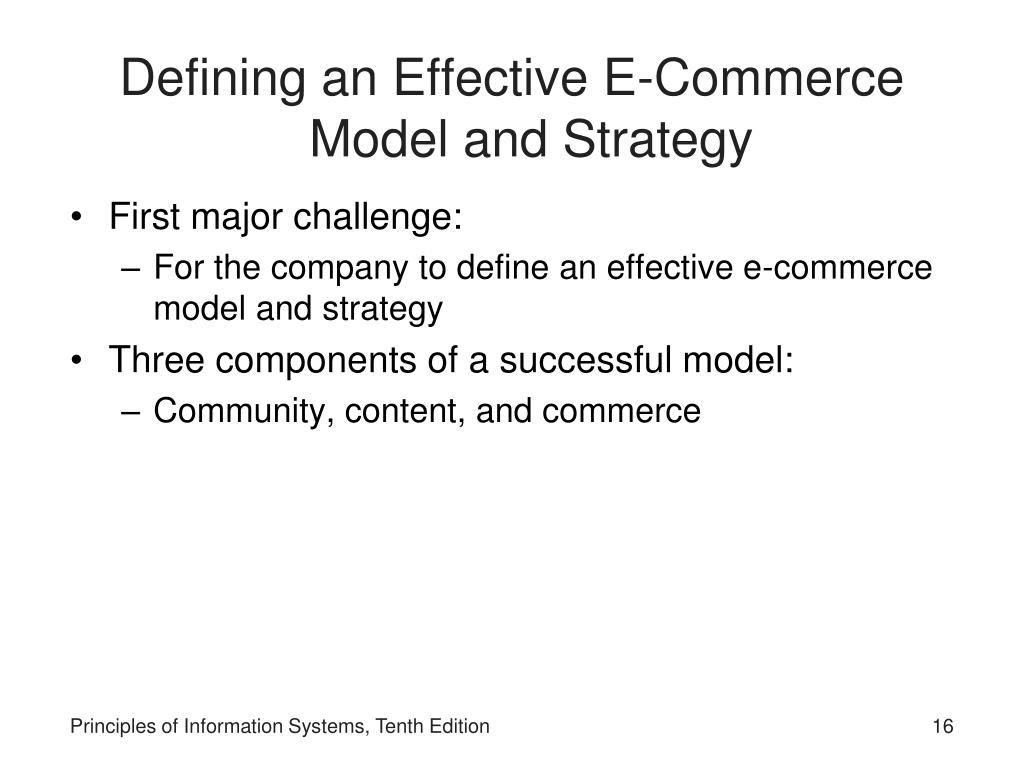 Defining an Effective E-Commerce Model and Strategy

• First major challenge:
– For the company to define an effective e-commerce model and strategy
• Three components of a successful model:
– Community, content, and commerce

Principles of Information Systems, Tenth Edition

16